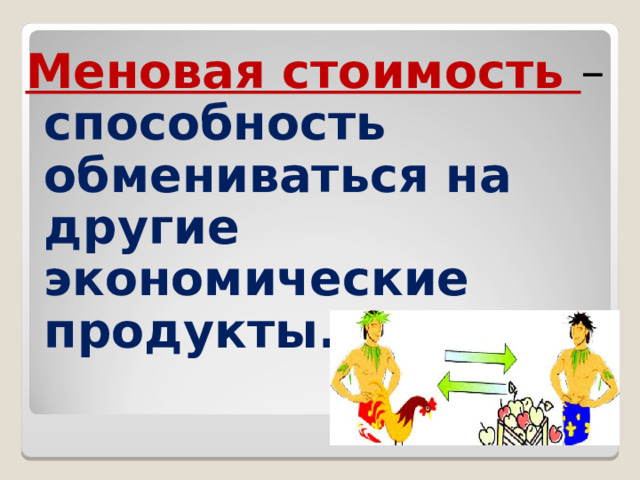 Меновая стоимость – способность обмениваться на другие экономические продукты.